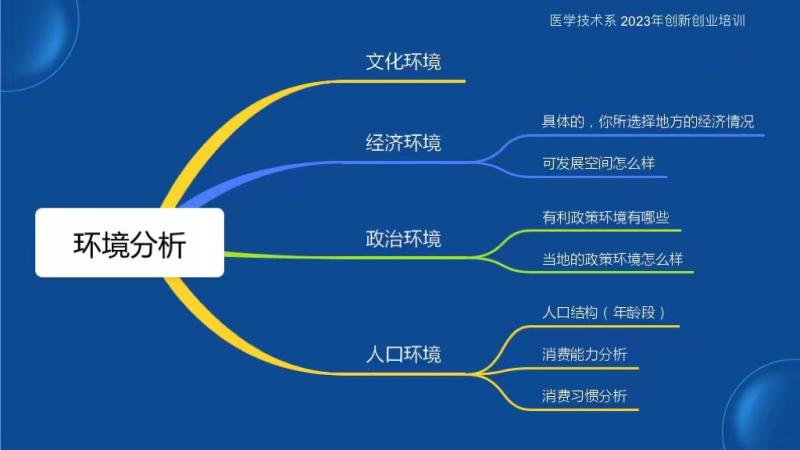 医学技术系 2023年创新创业培训

环境分析

文化环境

经济环境

具体的，你所选择地方的经济情况

可发展空间怎么样

政治环境

有利政策环境有哪些

当地的政策环境怎么样

人口环境

人口结构（年龄段）

消费能力分析

消费习惯分析